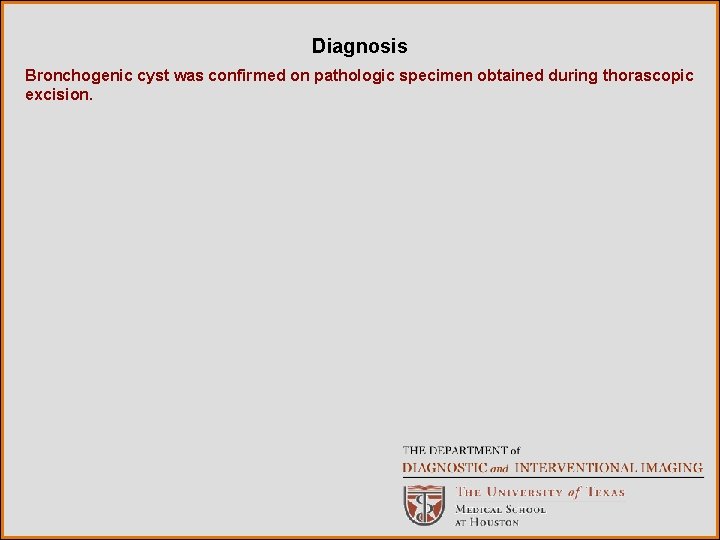 Diagnosis

Bronchogenic cyst was confirmed on pathologic specimen obtained during thorascopic excision.

THE DEPARTMENT of
DIAGNOSTIC and INTERVENTIONAL IMAGING

THE UNIVERSITY of TEXAS
MEDICAL SCHOOL
AT HOUSTON